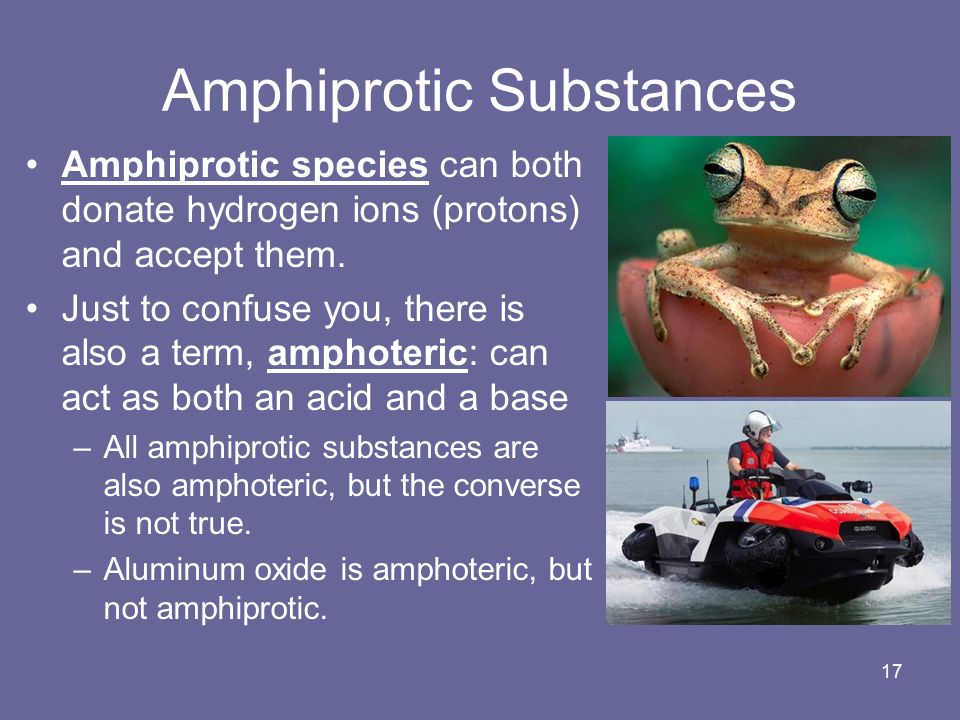 Amphiprotic Substances

• Amphiprotic species can both donate hydrogen ions (protons) and accept them.

• Just to confuse you, there is also a term, amphoteric: can act as both an acid and a base

– All amphiprotic substances are also amphoteric, but the converse is not true.

– Aluminum oxide is amphoteric, but not amphiprotic.

quadski

17